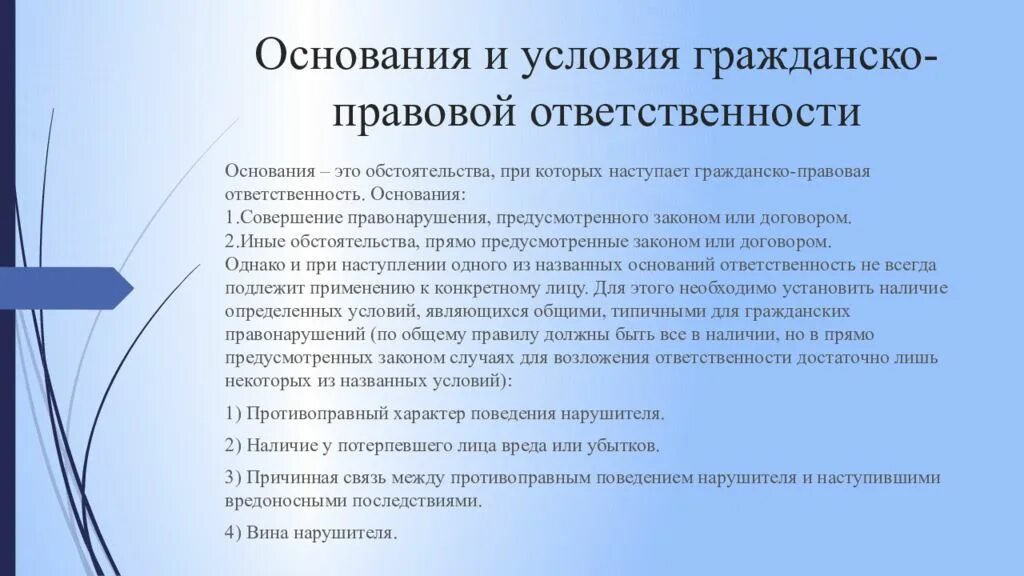 Основания и условия гражданско-правовой ответственности

Основания – это обстоятельства, при которых наступает гражданско-правовая ответственность. Основания:
1.Совершение правонарушения, предусмотренного законом или договором.
2.Иные обстоятельства, прямо предусмотренные законом или договором.
Однако и при наступлении одного из названных оснований ответственность не всегда подлежит применению к конкретному лицу. Для этого необходимо установить наличие определенных условий, являющихся общими, типичными для гражданских правонарушений (по общему правилу должны быть все в наличии, но в прямо предусмотренных законом случаях для возложения ответственности достаточно лишь некоторых из названных условий):

1) Противоправный характер поведения нарушителя.

2) Наличие у потерпевшего лица вреда или убытков.

3) Причинная связь между противоправным поведением нарушителя и наступившими вредоносными последствиями.

4) Вина нарушителя.